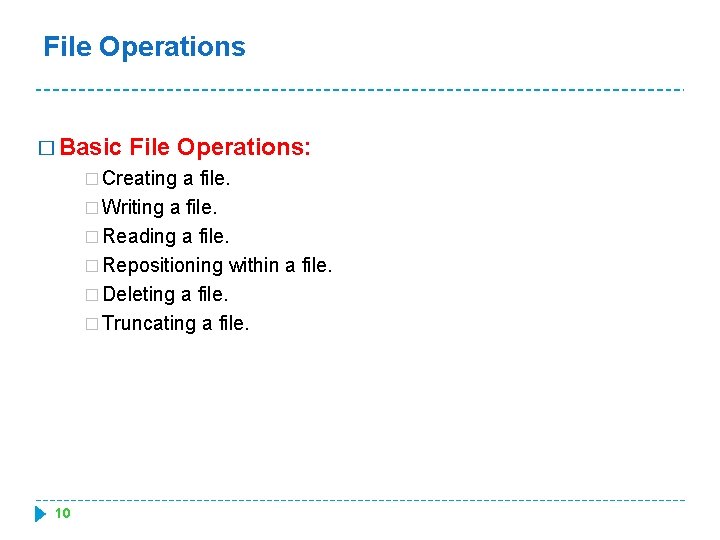 File Operations

□ Basic File Operations:

□ Creating a file.
□ Writing a file.
□ Reading a file.
□ Repositioning within a file.
□ Deleting a file.
□ Truncating a file.

10